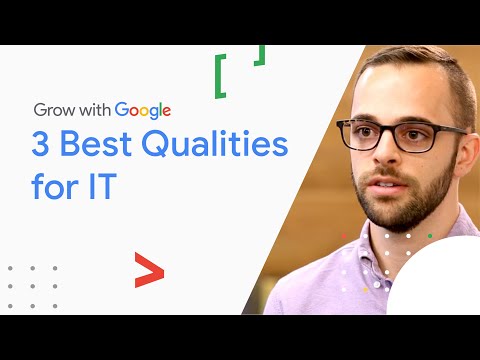 Grow with Google
3 Best Qualities for IT